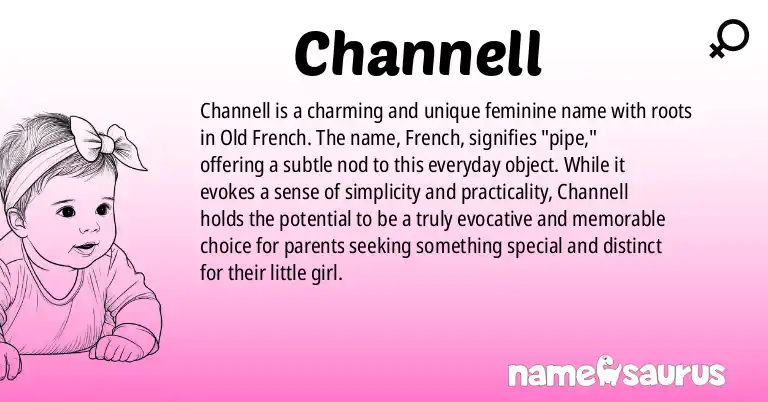 Channell

Channell is a charming and unique feminine name with roots in Old French. The name, French, signifies "pipe," offering a subtle nod to this everyday object. While it evokes a sense of simplicity and practicality, Channell holds the potential to be a truly evocative and memorable choice for parents seeking something special and distinct for their little girl.

namesaurus